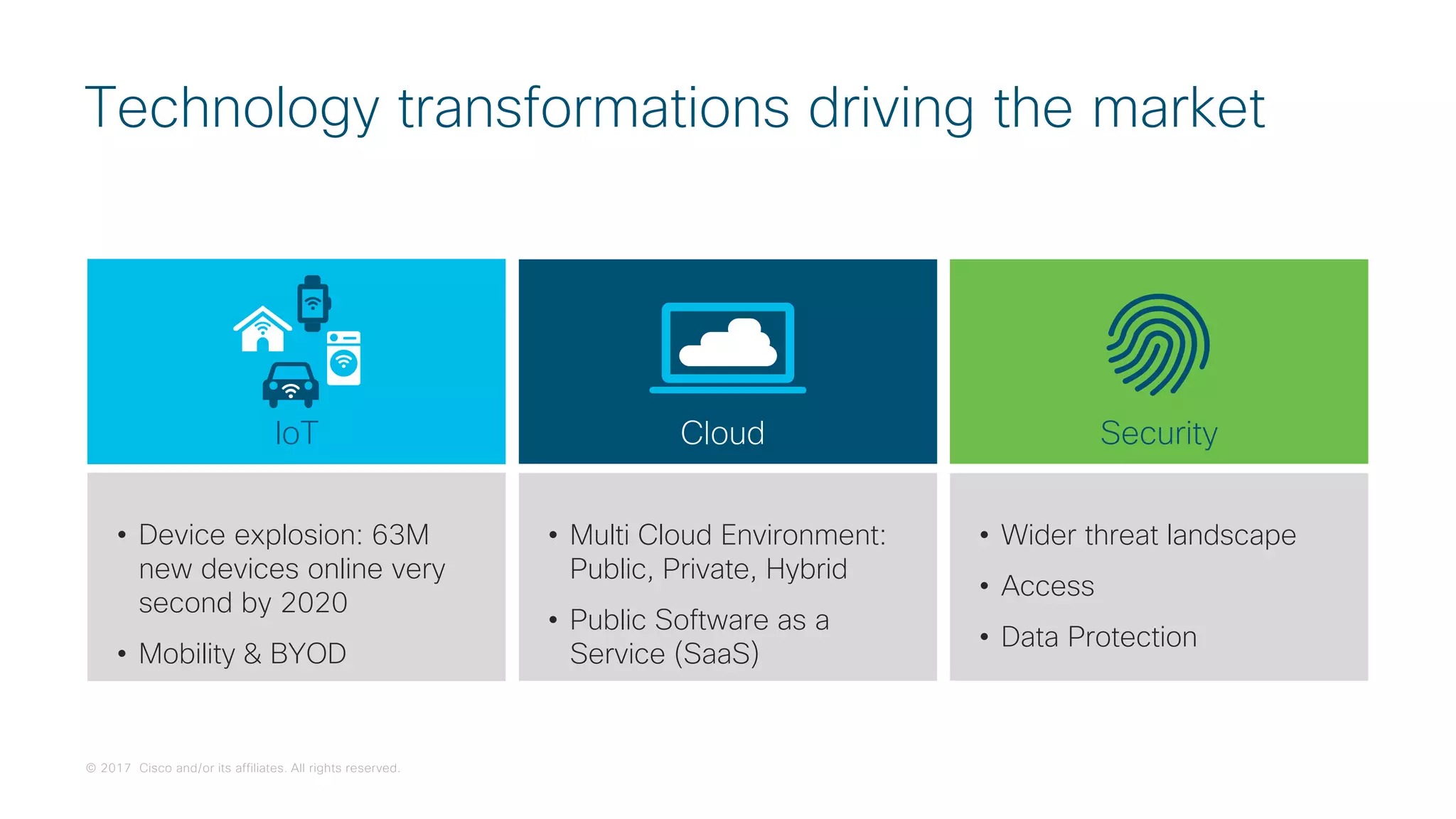 Technology transformations driving the market

IoT

• Device explosion: 63M new devices online very second by 2020

• Mobility & BYOD

Cloud

• Multi Cloud Environment: Public, Private, Hybrid

• Public Software as a Service (SaaS)

Security

• Wider threat landscape

• Access

• Data Protection

© 2017 Cisco and/or its affiliates. All rights reserved.